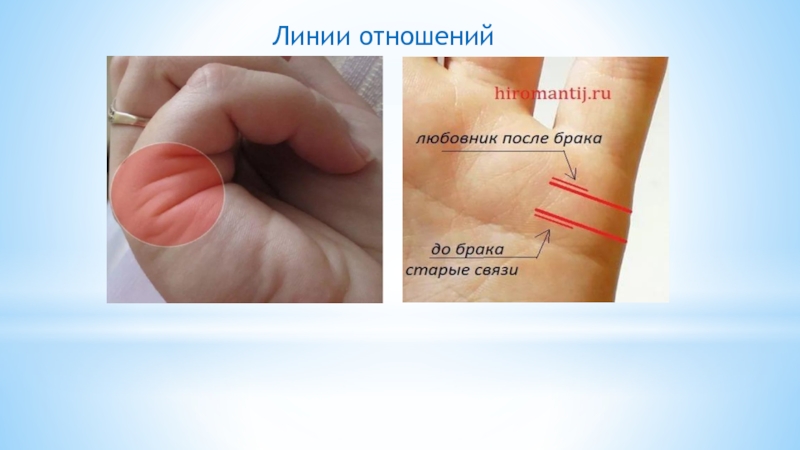 Линии отношений

hiromantij.ru

любовник после брака

до брака
старые связи